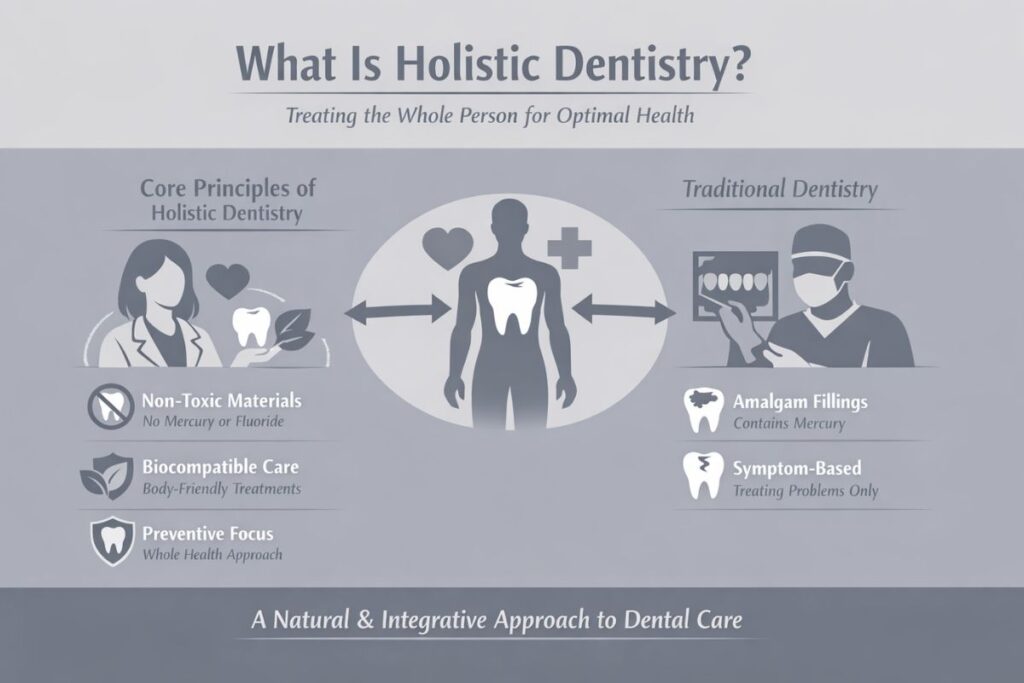 What Is Holistic Dentistry?

Treating the Whole Person for Optimal Health

Core Principles of Holistic Dentistry

Non-Toxic Materials
No Mercury or Fluoride

Biocompatible Care
Body-Friendly Treatments

Preventive Focus
Whole Health Approach

Traditional Dentistry

Amalgam Fillings
Contains Mercury

Symptom-Based
Treating Problems Only

A Natural & Integrative Approach to Dental Care